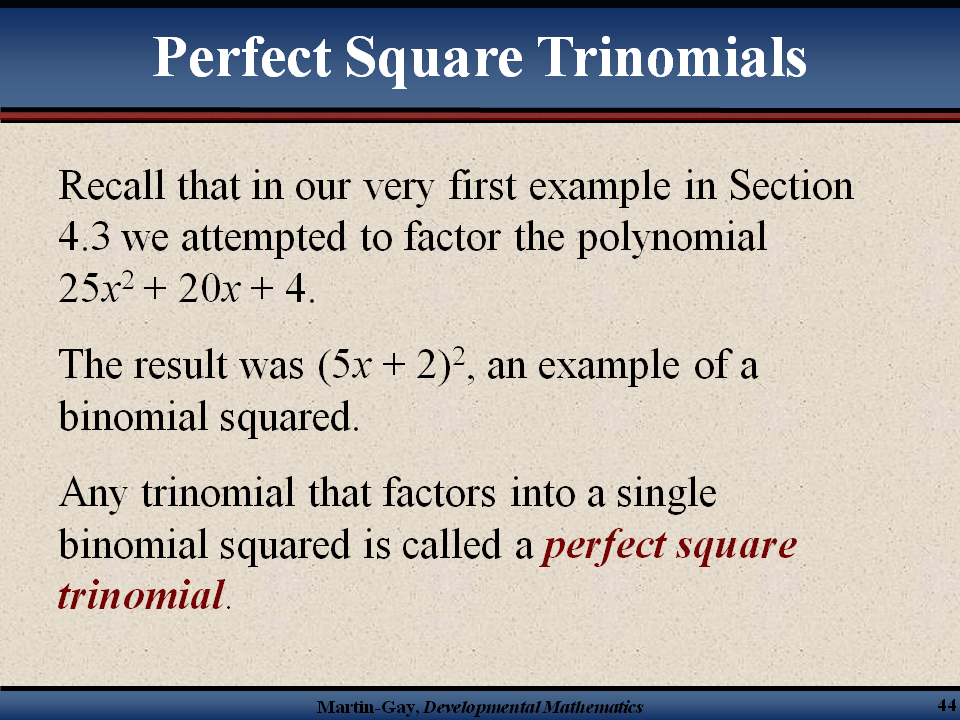 Perfect Square Trinomials

Recall that in our very first example in Section 4.3 we attempted to factor the polynomial $25x^2 + 20x + 4$.

The result was $(5x + 2)^2$, an example of a binomial squared.

Any trinomial that factors into a single binomial squared is called a perfect square trinomial.

Martin-Gay, Developmental Mathematics

44